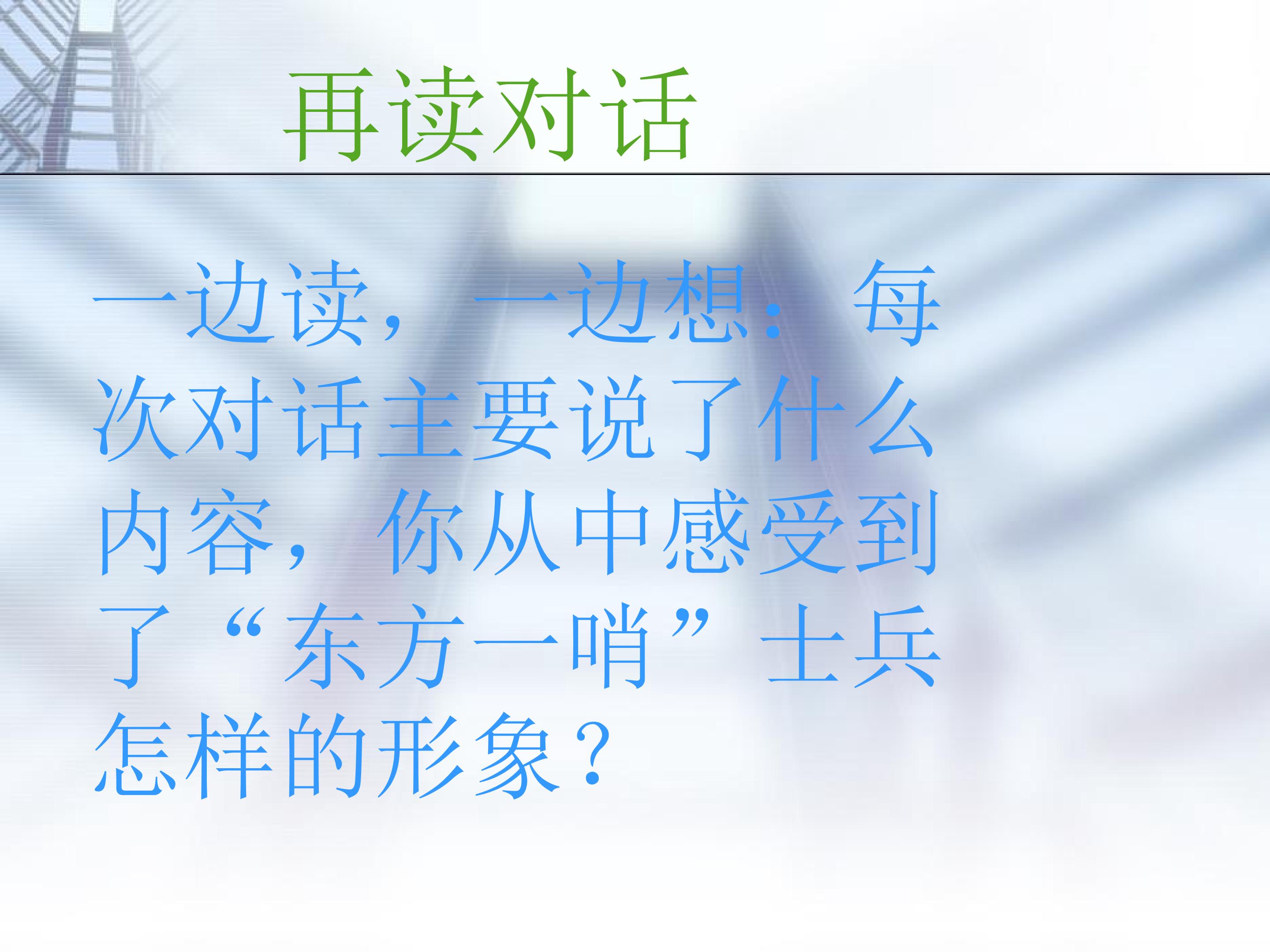 再读对话

一边读，一边想：每次对话主要说了什么内容，你从中感受到了“东方一哨”士兵怎样的形象？